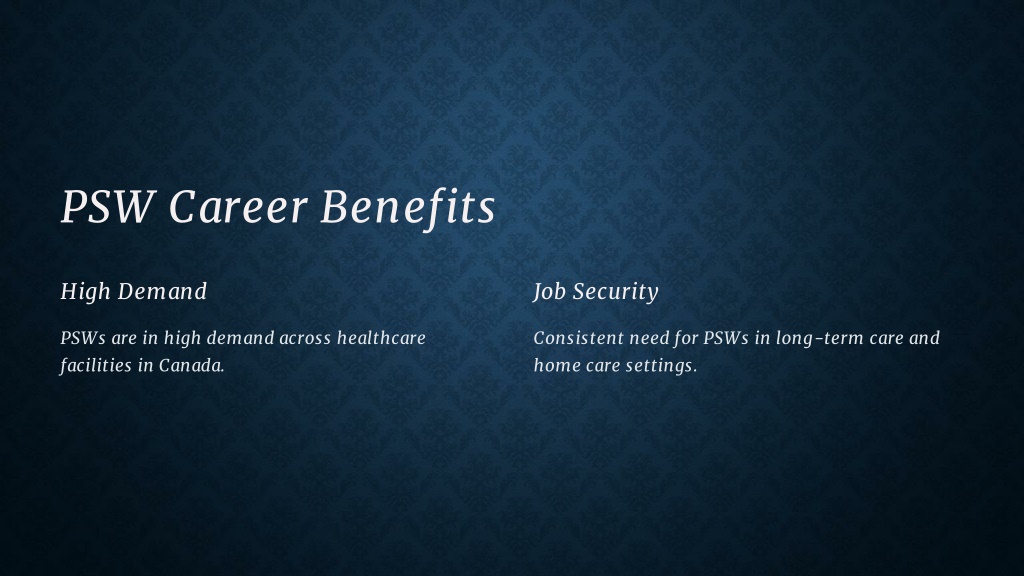 PSW Career Benefits

High Demand

PSWs are in high demand across healthcare facilities in Canada.

Job Security

Consistent need for PSWs in long-term care and home care settings.